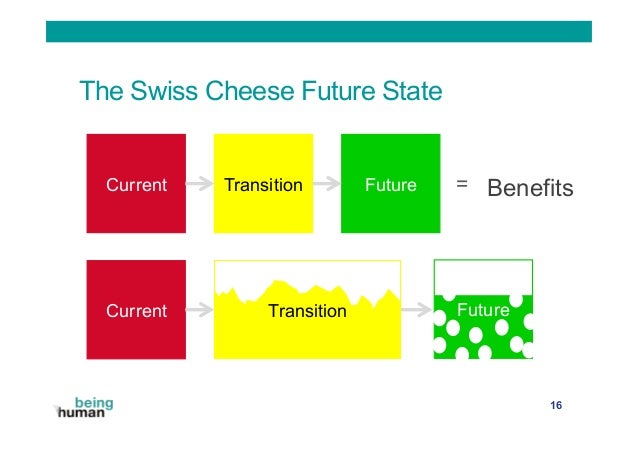 The Swiss Cheese Future State

Current

Transition

Future

= Benefits

Current

Transition

Future

being
human

16